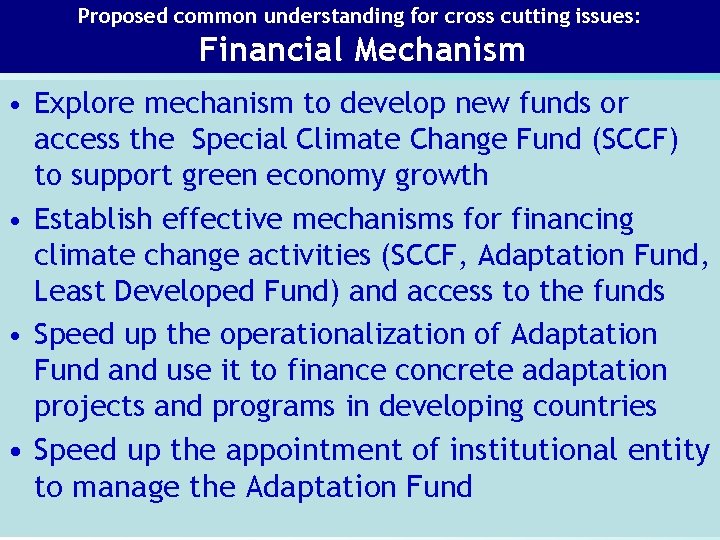 Proposed common understanding for cross cutting issues:
Financial Mechanism

• Explore mechanism to develop new funds or access the Special Climate Change Fund (SCCF) to support green economy growth
• Establish effective mechanisms for financing climate change activities (SCCF, Adaptation Fund, Least Developed Fund) and access to the funds
• Speed up the operationalization of Adaptation Fund and use it to finance concrete adaptation projects and programs in developing countries
• Speed up the appointment of institutional entity to manage the Adaptation Fund